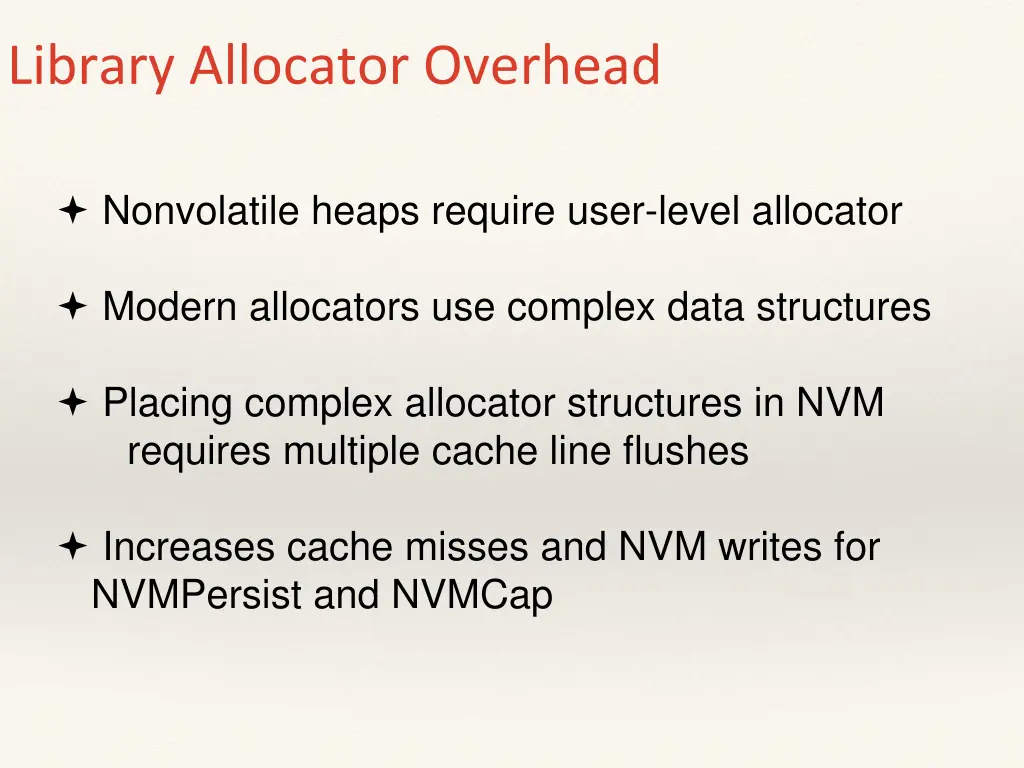 Library Allocator Overhead

✦ Nonvolatile heaps require user-level allocator

✦ Modern allocators use complex data structures

✦ Placing complex allocator structures in NVM requires multiple cache line flushes

✦ Increases cache misses and NVM writes for NVMPersist and NVMCap